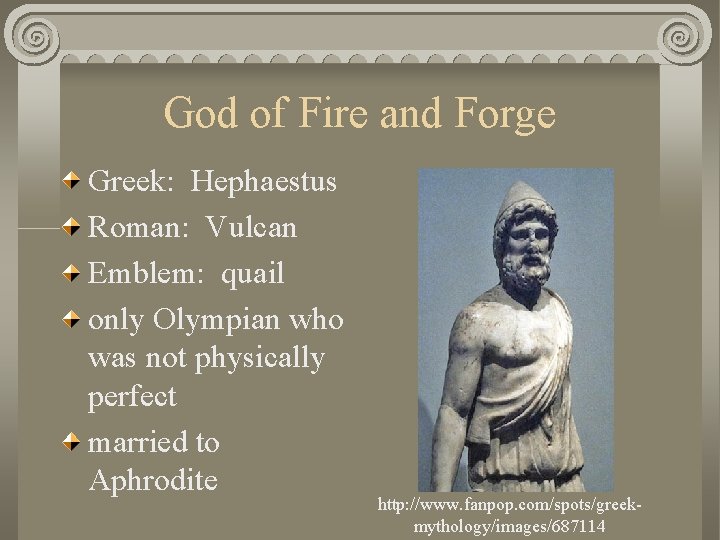 God of Fire and Forge

Greek: Hephaestus
Roman: Vulcan
Emblem: quail
only Olympian who was not physically perfect
married to Aphrodite

http://www.fanpop.com/spots/greek-mythology/images/687114